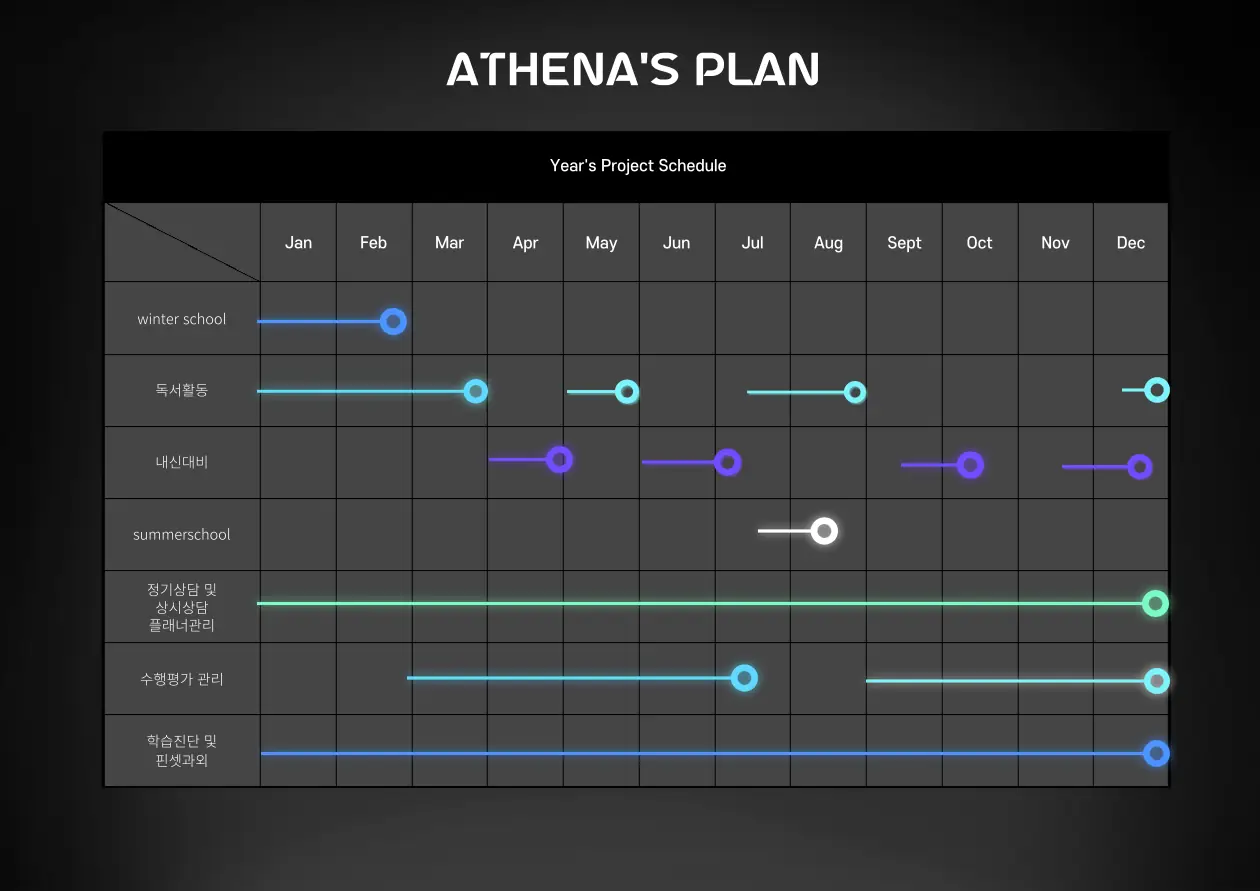 ATHENA'S PLAN

Year's Project Schedule

| | Jan | Feb | Mar | Apr | May | Jun | Jul | Aug | Sept | Oct | Nov | Dec |
|---|---|---|---|---|---|---|---|---|---|---|---|---|
| winter school | | | | | | | | | | | | |
| 독서활동 | | | | | | | | | | | | |
| 내신대비 | | | | | | | | | | | | |
| summerschool | | | | | | | | | | | | |
| 정기상담 및 상시상담 플래너관리 | | | | | | | | | | | | |
| 수행평가 관리 | | | | | | | | | | | | |
| 학습진단 및 핀셋과외 | | | | | | | | | | | | |